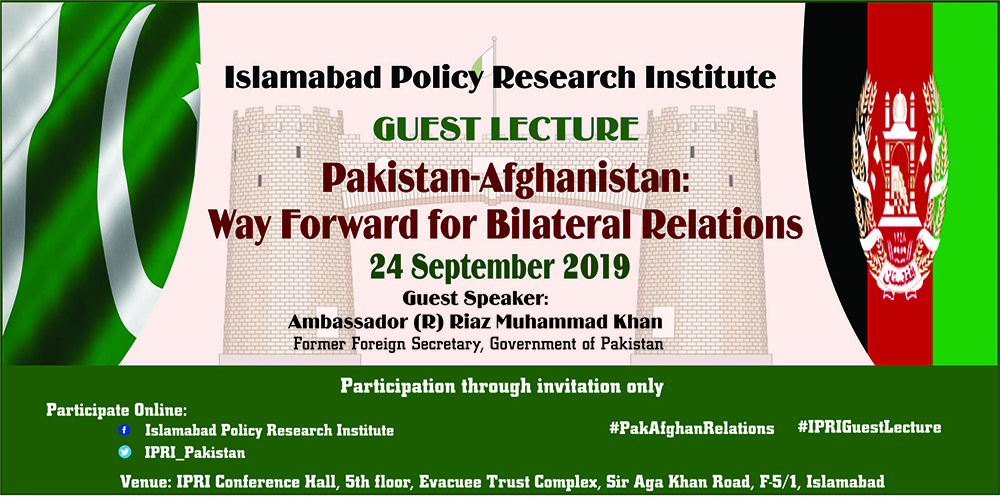 Islamabad Policy Research Institute

GUEST LECTURE

Pakistan-Afghanistan:
Way Forward for Bilateral Relations

24 September 2019

Guest Speaker:
Ambassador (R) Riaz Muhammad Khan
Former Foreign Secretary, Government of Pakistan

Participation through invitation only

Participate Online:
Islamabad Policy Research Institute
IPRI_Pakistan

#PakAfghanRelations #IPRIGuestLecture

Venue: IPRI Conference Hall, 5th floor, Evacuee Trust Complex, Sir Aga Khan Road, F-5/1, Islamabad